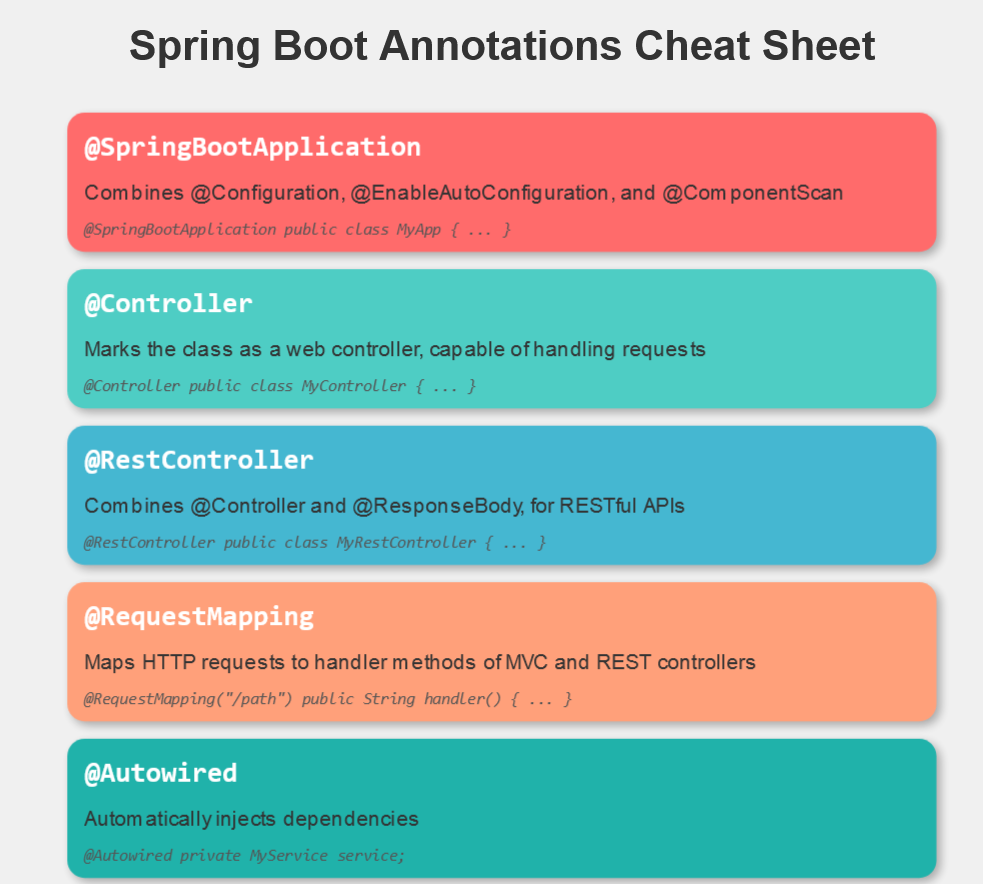 Spring Boot Annotations Cheat Sheet

@SpringBootApplication

Combines @Configuration, @EnableAutoConfiguration, and @ComponentScan

@SpringBootApplication public class MyApp { ... }

@Controller

Marks the class as a web controller, capable of handling requests

@Controller public class MyController { ... }

@RestController

Combines @Controller and @ResponseBody, for RESTful APIs

@RestController public class MyRestController { ... }

@RequestMapping

Maps HTTP requests to handler methods of MVC and REST controllers

@RequestMapping("/path") public String handler() { ... }

@Autowired

Automatically injects dependencies

@Autowired private MyService service;